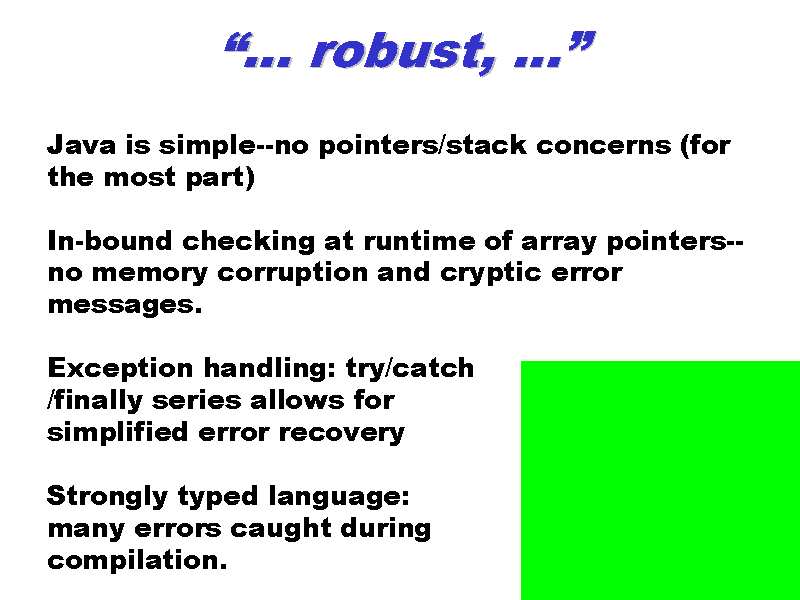 “... robust, ...”

Java is simple--no pointers/stack concerns (for the most part)

In-bound checking at runtime of array pointers--no memory corruption and cryptic error messages.

Exception handling: try/catch /finally series allows for simplified error recovery

Strongly typed language: many errors caught during compilation.